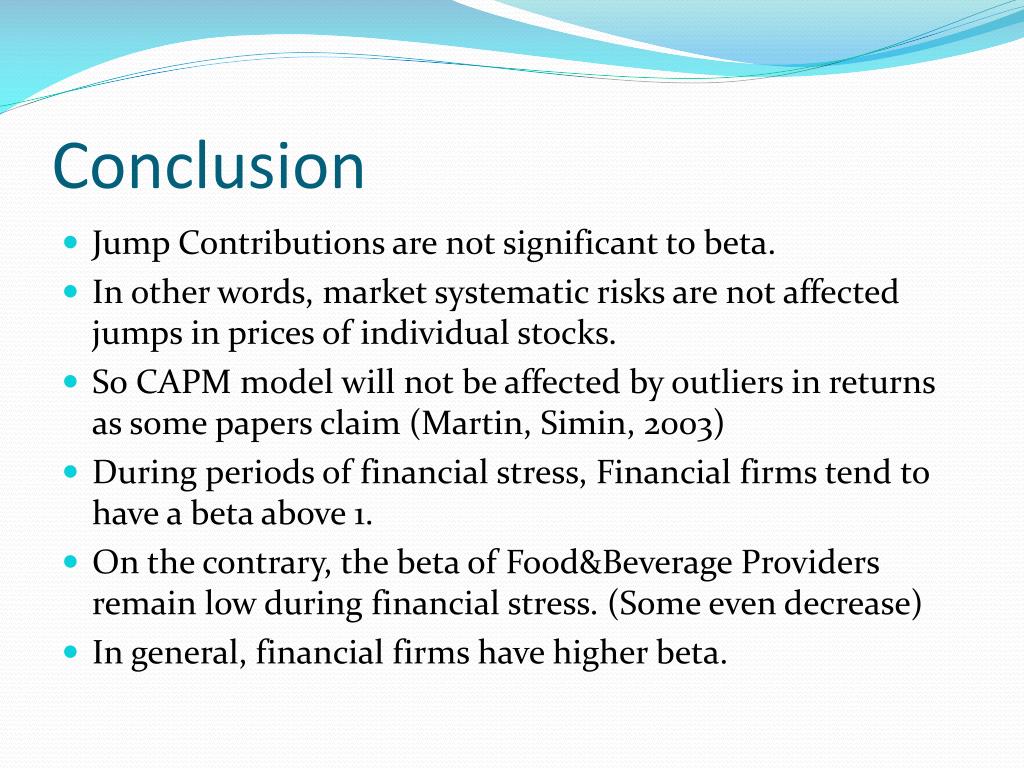 Conclusion

- Jump Contributions are not significant to beta.
- In other words, market systematic risks are not affected jumps in prices of individual stocks.
- So CAPM model will not be affected by outliers in returns as some papers claim (Martin, Simin, 2003)
- During periods of financial stress, Financial firms tend to have a beta above 1.
- On the contrary, the beta of Food&Beverage Providers remain low during financial stress. (Some even decrease)
- In general, financial firms have higher beta.